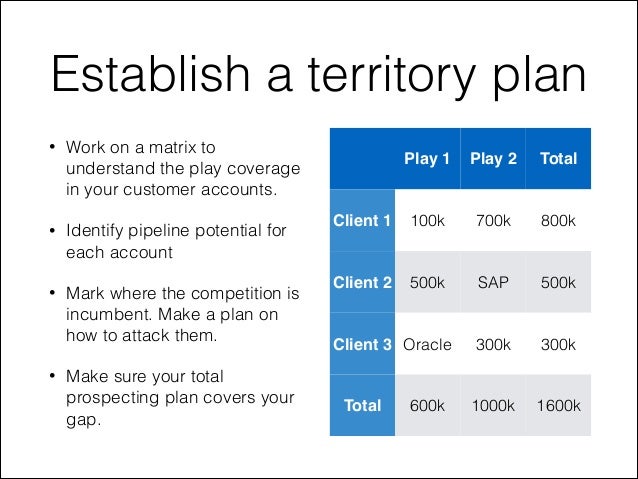 Establish a territory plan

• Work on a matrix to understand the play coverage in your customer accounts.

• Identify pipeline potential for each account

• Mark where the competition is incumbent. Make a plan on how to attack them.

• Make sure your total prospecting plan covers your gap.

| | Play 1 | Play 2 | Total |
|---|---|---|---|
| Client 1 | 100k | 700k | 800k |
| Client 2 | 500k | SAP | 500k |
| Client 3 | Oracle | 300k | 300k |
| Total | 600k | 1000k | 1600k |